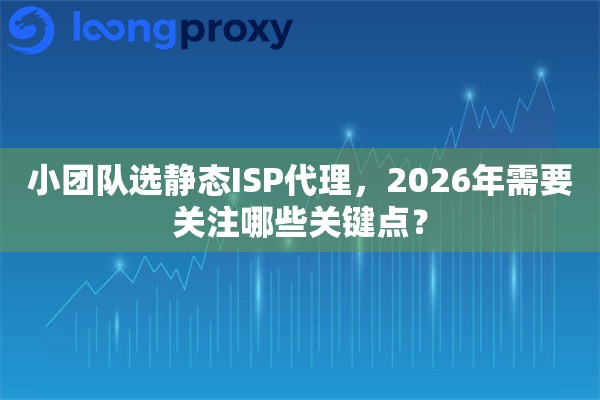 loongproxy

小团队选静态ISP代理，2026年需要关注哪些关键点？